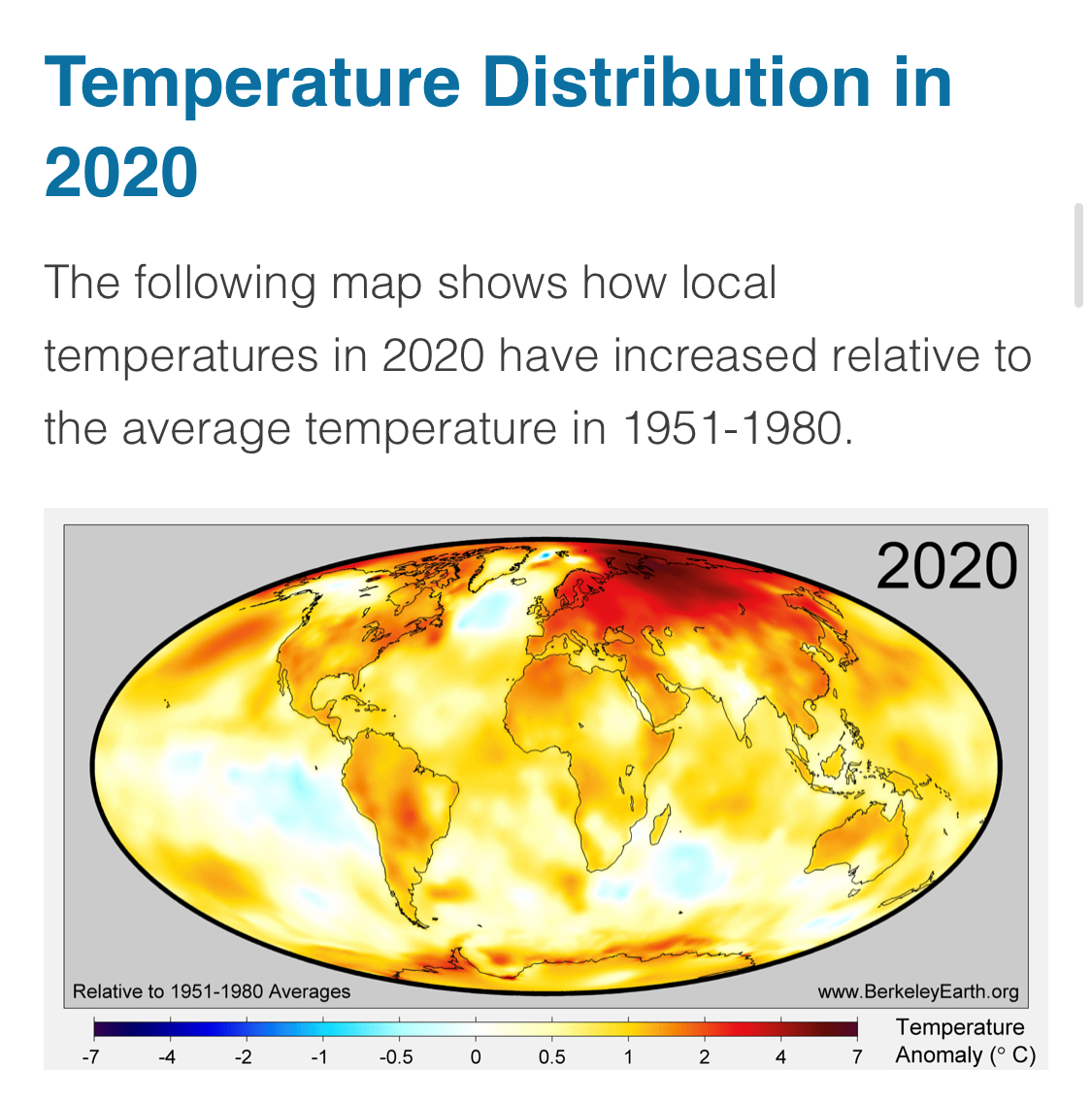 Temperature Distribution in 2020

The following map shows how local temperatures in 2020 have increased relative to the average temperature in 1951-1980.

2020

Relative to 1951-1980 Averages

www.BerkeleyEarth.org

-7 -4 -2 -1 -0.5 0 0.5 1 2 4 7

Temperature Anomaly (° C)